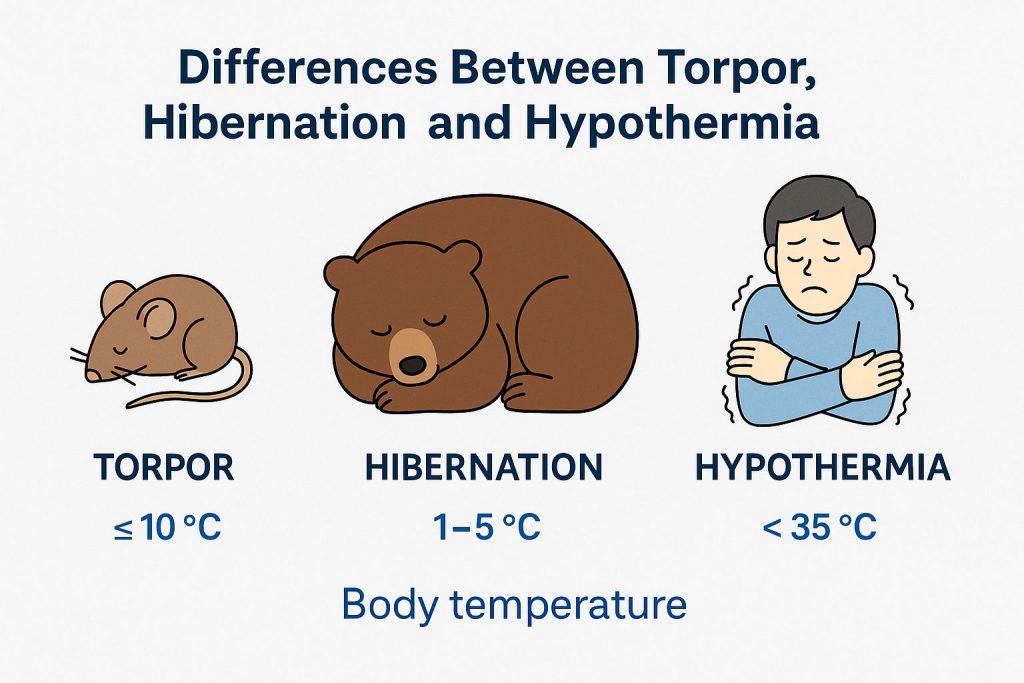 Differences Between Torpor, Hibernation and Hypothermia

TORPOR
≤ 10 °C

HIBERNATION
1–5 °C

HYPOTHERMIA
< 35 °C

Body temperature